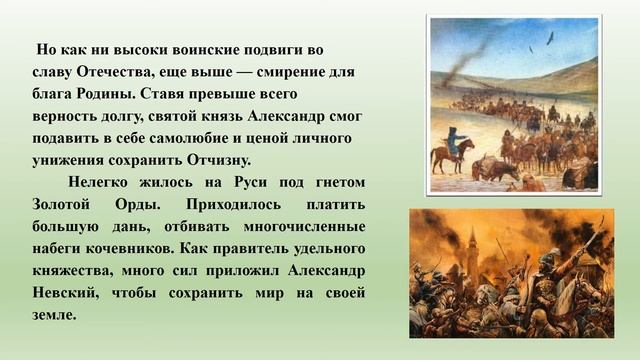 Но как ни высоки воинские подвиги во славу Отечества, еще выше — смирение для блага Родины. Ставя превыше всего верность долгу, святой князь Александр смог подавить в себе самолюбие и ценой личного унижения сохранить Отчизну.

Нелегко жилось на Руси под гнетом Золотой Орды. Приходилось платить большую дань, отбивать многочисленные набеги кочевников. Как правитель удельного княжества, много сил приложил Александр Невский, чтобы сохранить мир на своей земле.